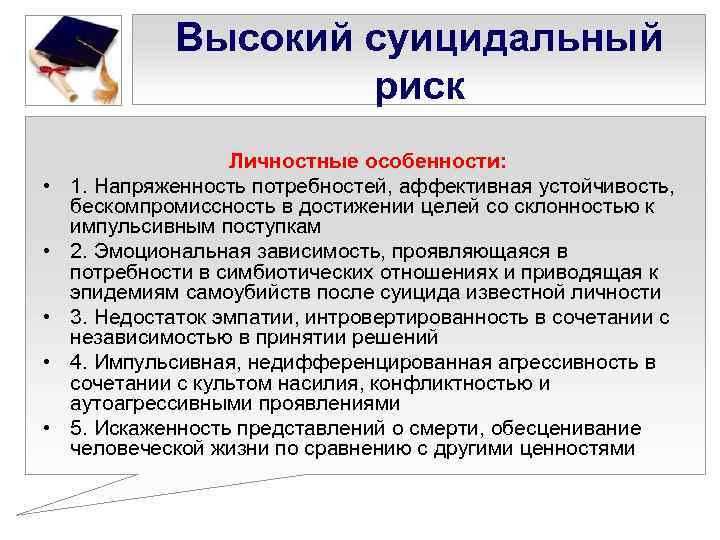 Высокий суицидальный риск

Личностные особенности:

• 1. Напряженность потребностей, аффективная устойчивость, бескомпромиссность в достижении целей со склонностью к импульсивным поступкам

• 2. Эмоциональная зависимость, проявляющаяся в потребности в симбиотических отношениях и приводящая к эпидемиям самоубийств после суицида известной личности

• 3. Недостаток эмпатии, интровертированность в сочетании с независимостью в принятии решений

• 4. Импульсивная, недифференцированная агрессивность в сочетании с культом насилия, конфликтностью и аутоагрессивными проявлениями

• 5. Искаженность представлений о смерти, обесценивание человеческой жизни по сравнению с другими ценностями